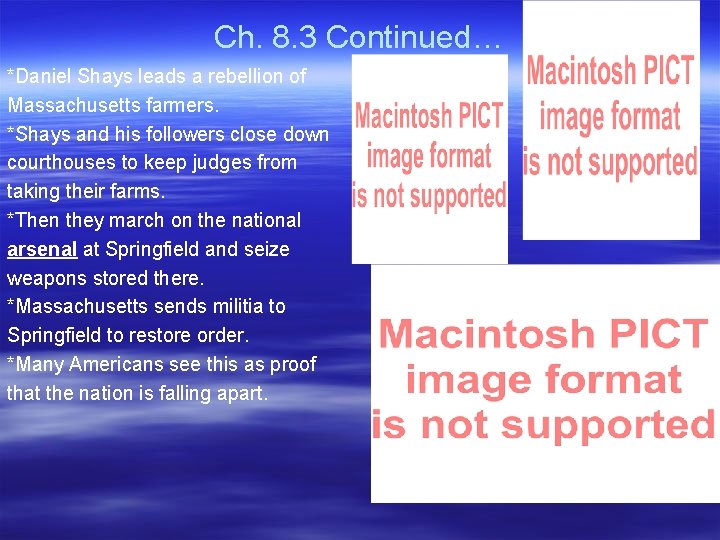 Ch. 8.3 Continued…

*Daniel Shays leads a rebellion of Massachusetts farmers.
*Shays and his followers close down courthouses to keep judges from taking their farms.
*Then they march on the national arsenal at Springfield and seize weapons stored there.
*Massachusetts sends militia to Springfield to restore order.
*Many Americans see this as proof that the nation is falling apart.

Macintosh PICT image format is not supported

Macintosh PICT image format is not supported

Macintosh PICT image format is not supported